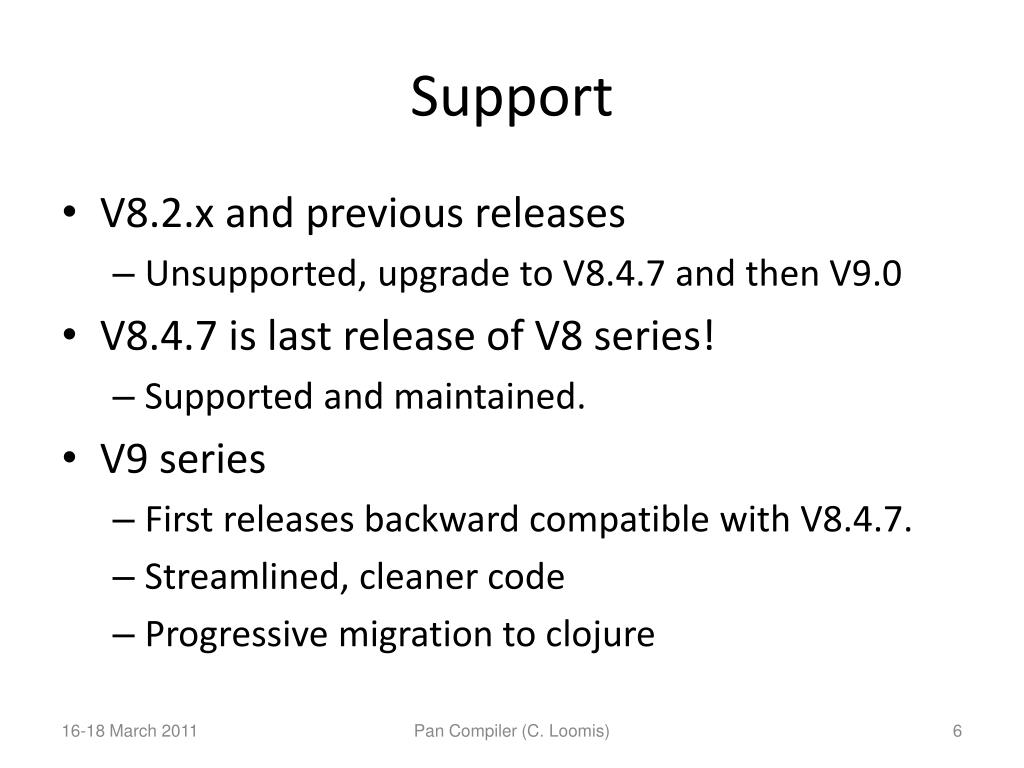 Support

• V8.2.x and previous releases
– Unsupported, upgrade to V8.4.7 and then V9.0
• V8.4.7 is last release of V8 series!
– Supported and maintained.
• V9 series
– First releases backward compatible with V8.4.7.
– Streamlined, cleaner code
– Progressive migration to clojure

16-18 March 2011

Pan Compiler (C. Loomis)

6